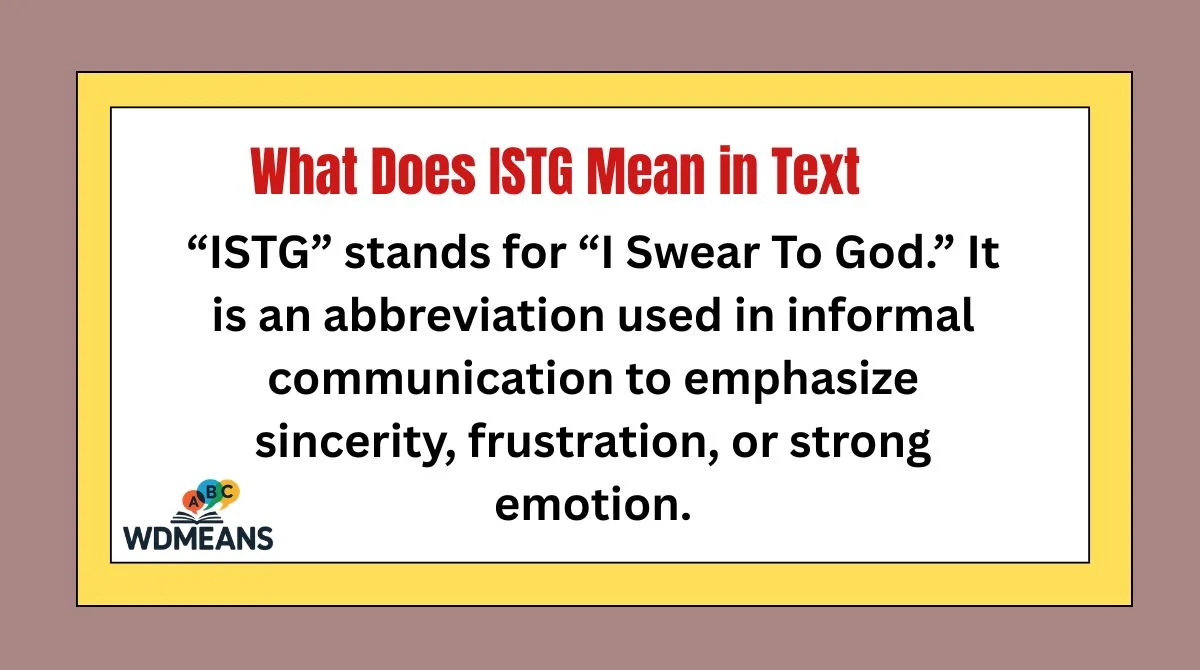 What Does ISTG Mean in Text

“ISTG” stands for “I Swear To God.” It is an abbreviation used in informal communication to emphasize sincerity, frustration, or strong emotion.

ABC
WDMEANS